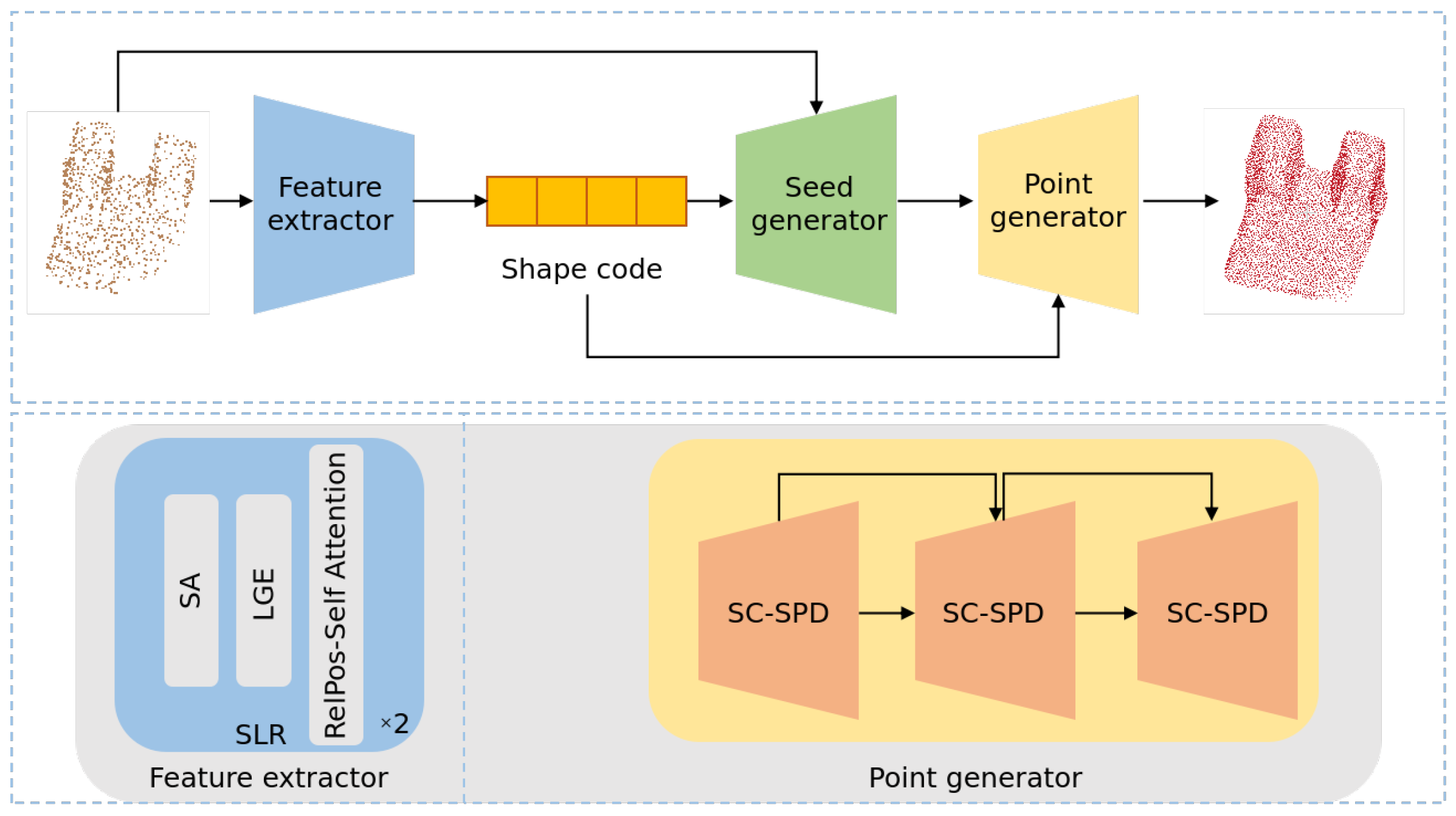 Feature extractor

Shape code

Seed generator

Point generator

SA

LGE

RelPos-Self Attention

SLR

×2

Feature extractor

SC-SPD

SC-SPD

SC-SPD

Point generator